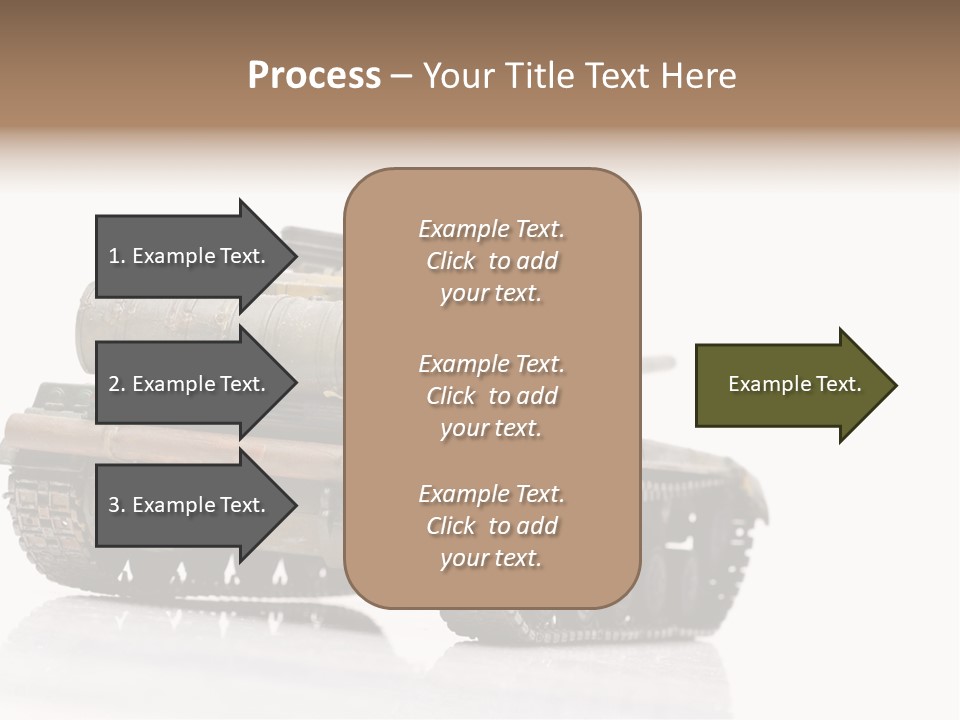 Process – Your Title Text Here

1. Example Text.

2. Example Text.

3. Example Text.

Example Text. Click to add your text.

Example Text. Click to add your text.

Example Text. Click to add your text.

Example Text.